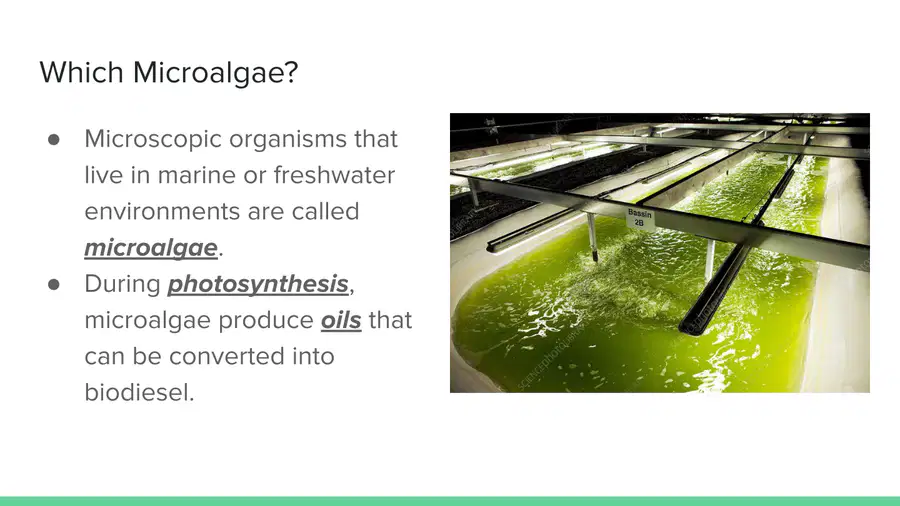 Which Microalgae?

• Microscopic organisms that live in marine or freshwater environments are called microalgae.
• During photosynthesis, microalgae produce oils that can be converted into biodiesel.

Bassin
2B